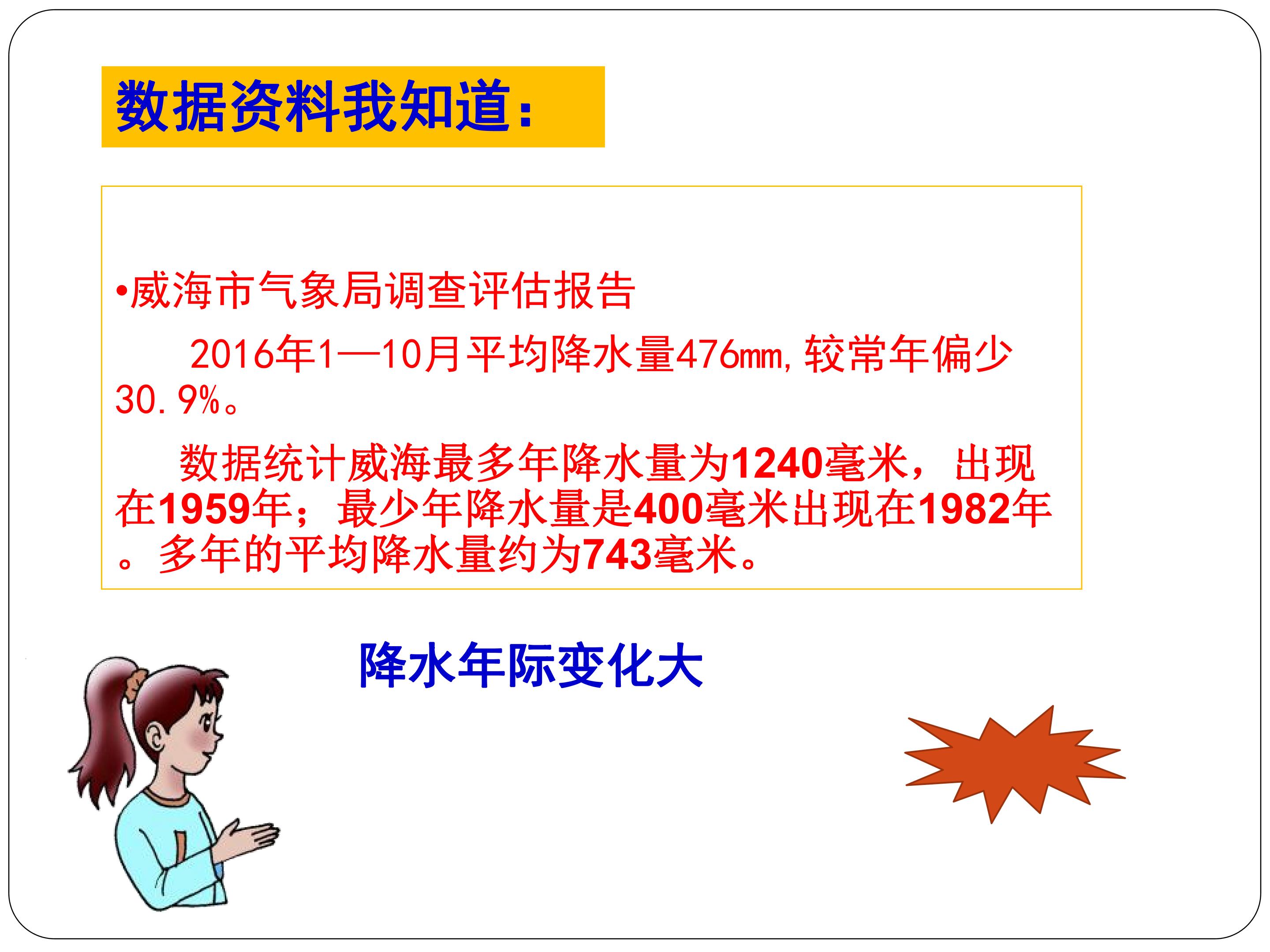 数据资料我知道：

•威海市气象局调查评估报告

2016年1—10月平均降水量476mm,较常年偏少30.9%。

数据统计威海最多年降水量为1240毫米，出现在1959年；最少年降水量是400毫米出现在1982年。多年的平均降水量约为743毫米。

降水年际变化大